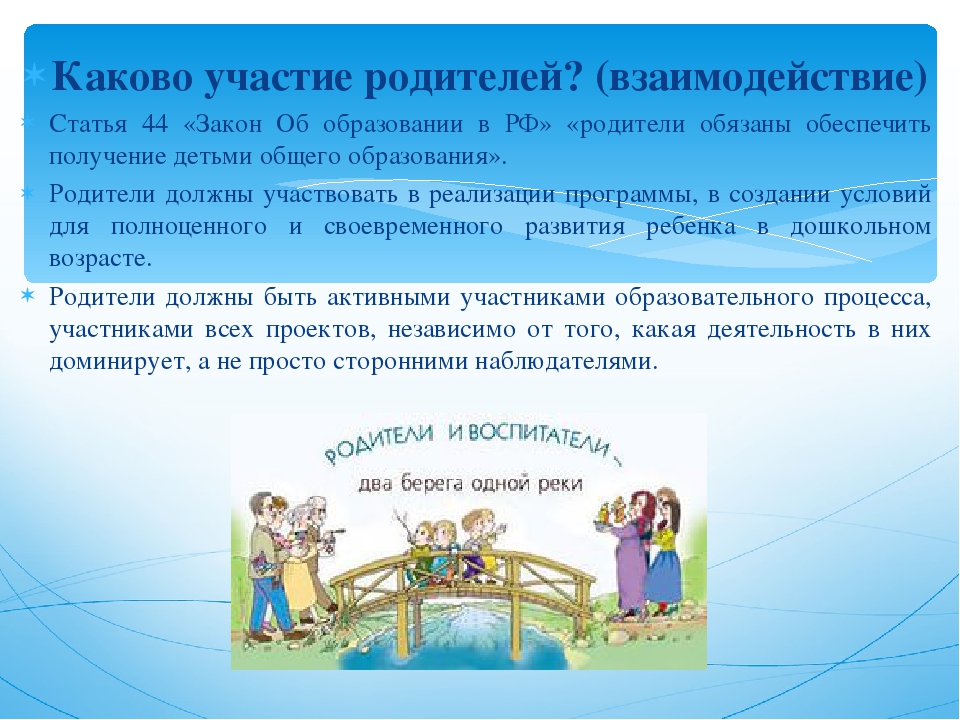 Каково участие родителей? (взаимодействие)

Статья 44 «Закон Об образовании в РФ» «родители обязаны обеспечить получение детьми общего образования».

Родители должны участвовать в реализации программы, в создании условий для полноценного и своевременного развития ребенка в дошкольном возрасте.

Родители должны быть активными участниками образовательного процесса, участниками всех проектов, независимо от того, какая деятельность в них доминирует, а не просто сторонними наблюдателями.

РОДИТЕЛИ И ВОСПИТАТЕЛИ –
два берега одной реки